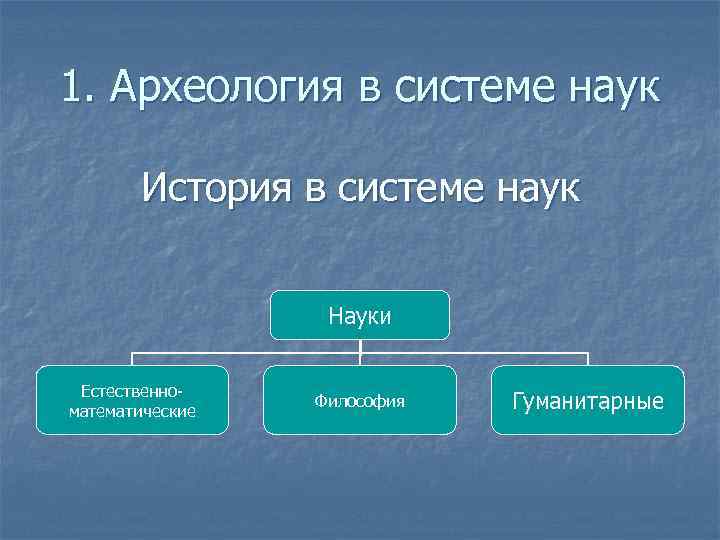 1. Археология в системе наук

История в системе наук

Науки

Естественно-математические

Философия

Гуманитарные